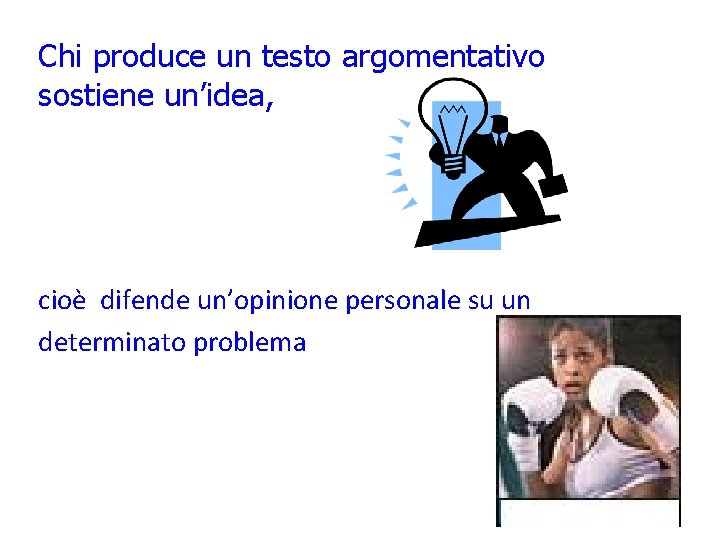 Chi produce un testo argomentativo sostiene un'idea,

cioè difende un'opinione personale su un determinato problema